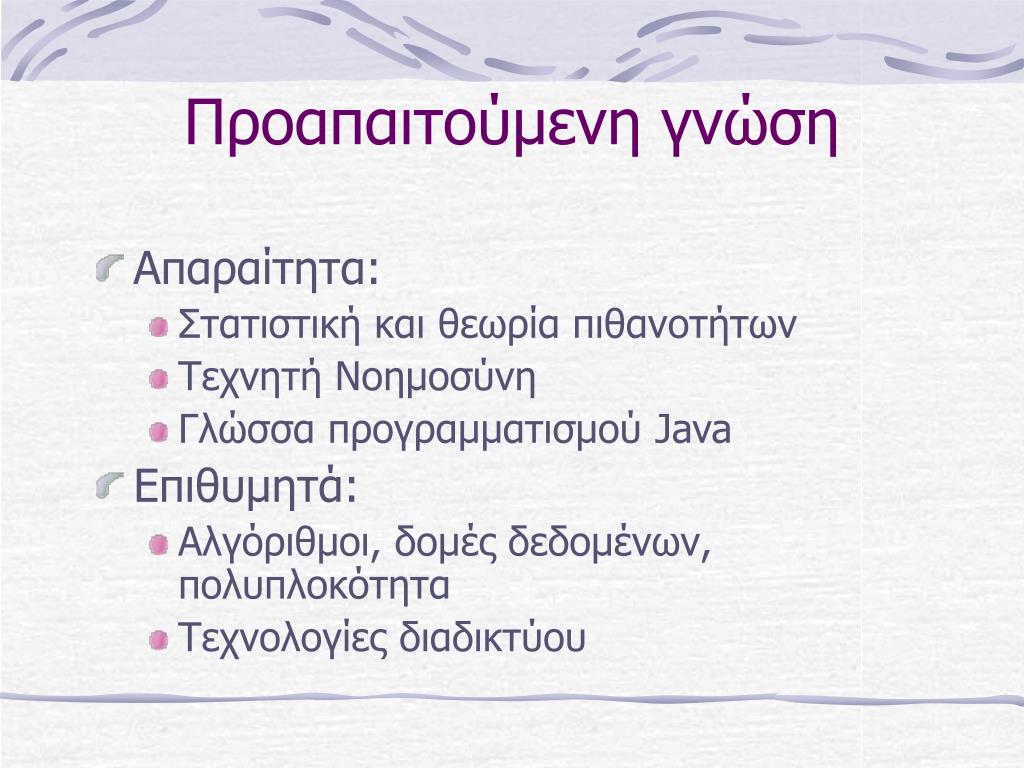 Προαπαιτούμενη γνώση

Απαραίτητα:
Στατιστική και θεωρία πιθανοτήτων
Τεχνητή Νοημοσύνη
Γλώσσα προγραμματισμού Java

Επιθυμητά:
Αλγόριθμοι, δομές δεδομένων, πολυπλοκότητα
Τεχνολογίες διαδικτύου